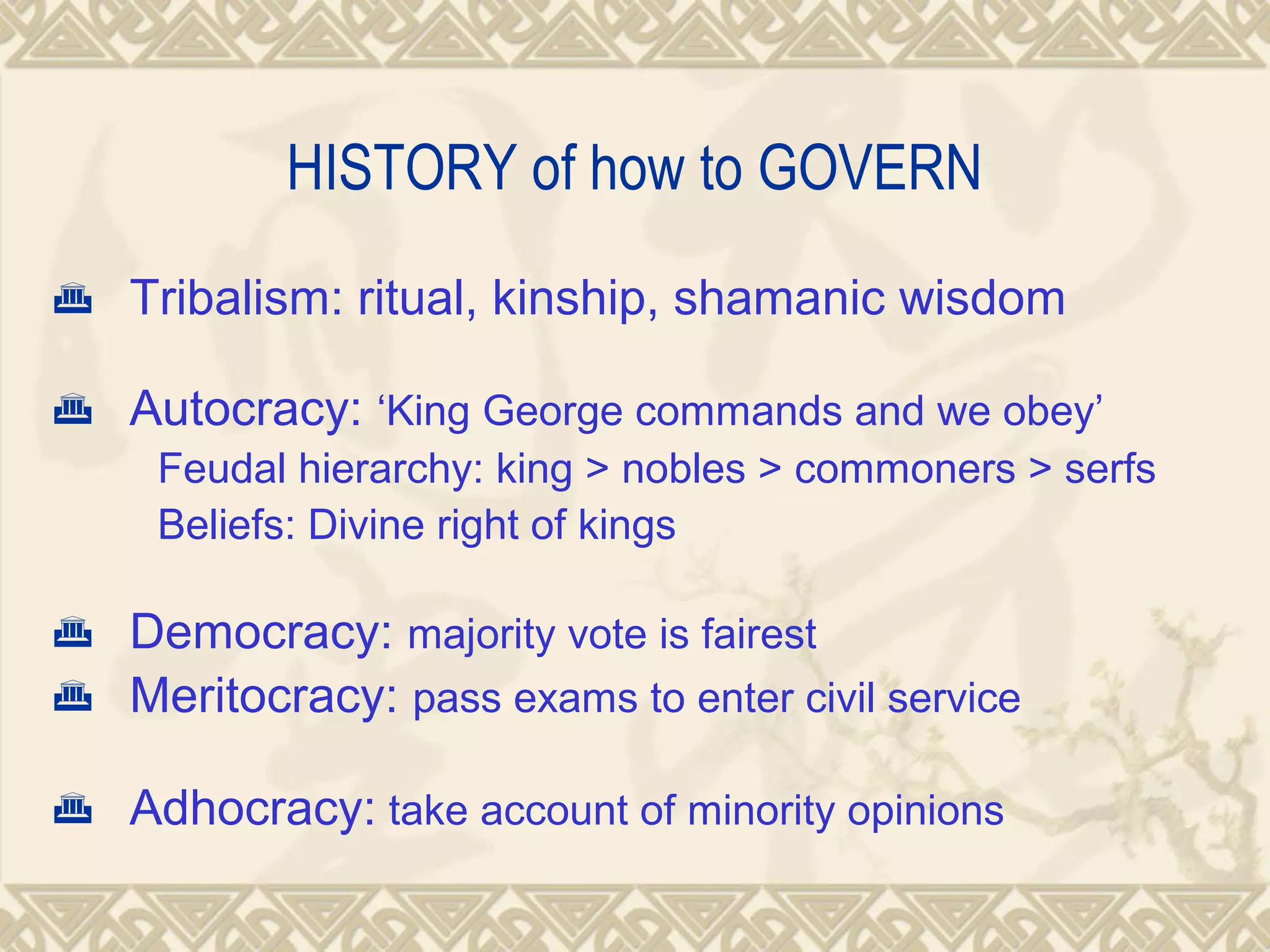 HISTORY of how to GOVERN

Tribalism: ritual, kinship, shamanic wisdom

Autocracy: ‘King George commands and we obey’
Feudal hierarchy: king > nobles > commoners > serfs
Beliefs: Divine right of kings

Democracy: majority vote is fairest
Meritocracy: pass exams to enter civil service

Adhocracy: take account of minority opinions